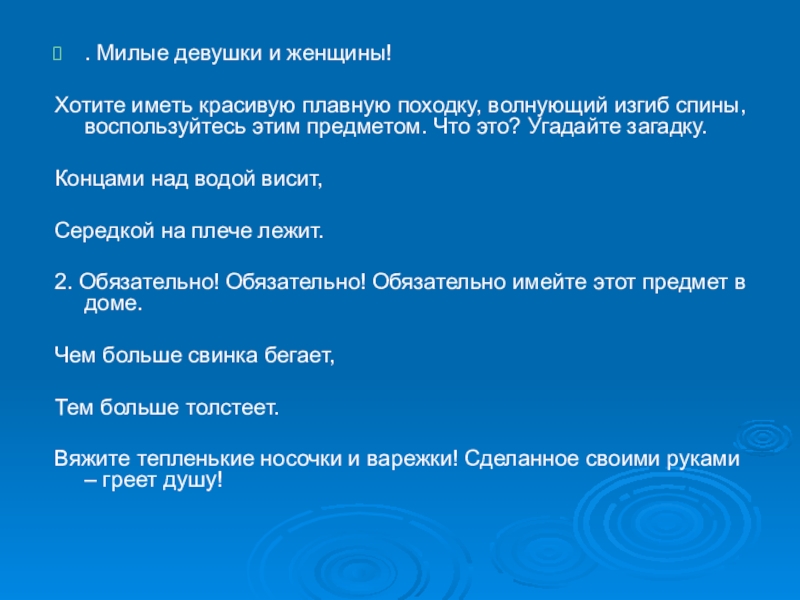 . Милые девушки и женщины!

Хотите иметь красивую плавную походку, волнующий изгиб спины, воспользуйтесь этим предметом. Что это? Угадайте загадку.

Концами над водой висит,

Середкой на плече лежит.

2. Обязательно! Обязательно! Обязательно имейте этот предмет в доме.

Чем больше свинка бегает,

Тем больше толстеет.

Вяжите тепленькие носочки и варежки! Сделанное своими руками – греет душу!